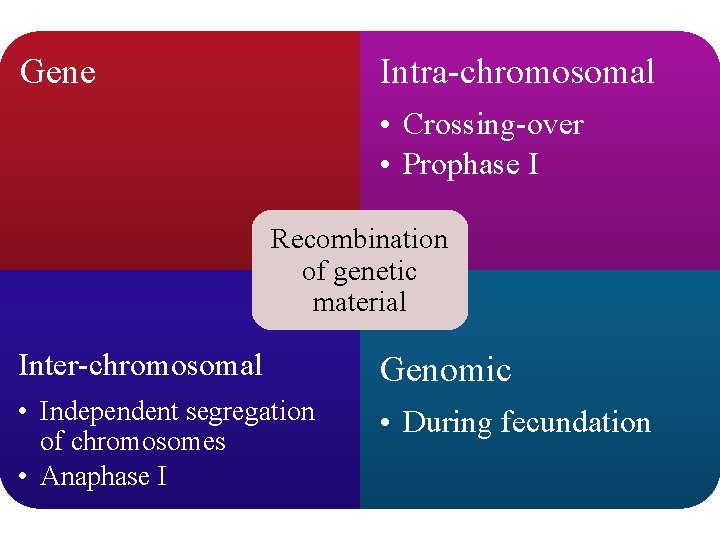 Gene

Intra-chromosomal

• Crossing-over
• Prophase I

Recombination of genetic material

Inter-chromosomal

• Independent segregation of chromosomes
• Anaphase I

Genomic

• During fecundation